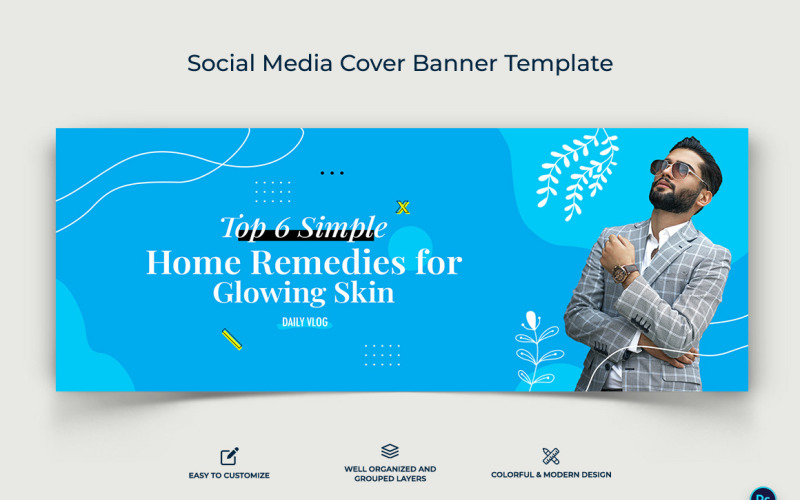 Social Media Cover Banner Template

Top 6 Simple
Home Remedies for
Glowing Skin
DAILY VLOG

EASY TO CUSTOMIZE

WELL ORGANIZED AND GROUPED LAYERS

COLORFUL & MODERN DESIGN

Ps